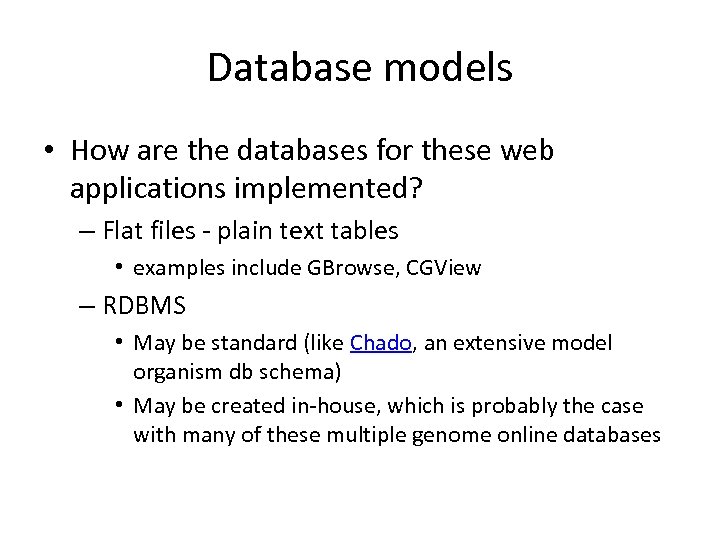 Database models

• How are the databases for these web applications implemented?
– Flat files - plain text tables
• examples include GBrowse, CGView
– RDBMS
• May be standard (like Chado, an extensive model organism db schema)
• May be created in-house, which is probably the case with many of these multiple genome online databases